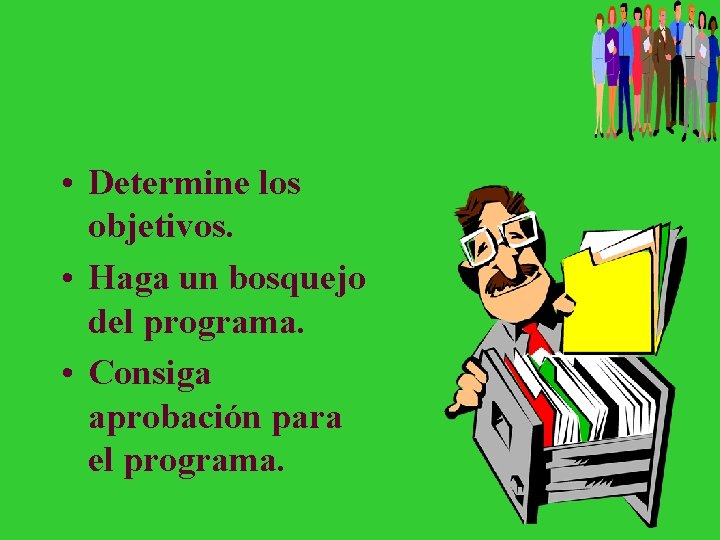 • Determine los objetivos.
• Haga un bosquejo del programa.
• Consiga aprobación para el programa.